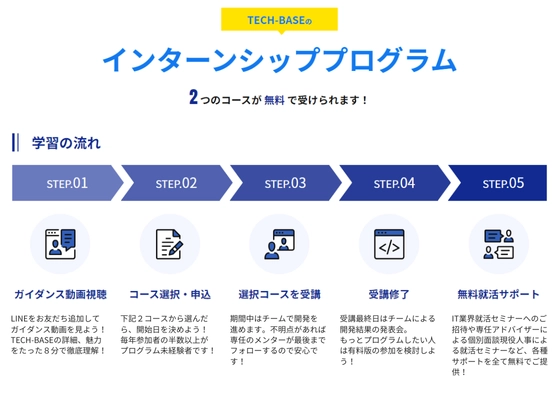 TECH-BASEの

インターンシッププログラム

2つのコースが 無料 で受けられます！

学習の流れ

STEP.01

STEP.02

STEP.03

STEP.04

STEP.05

ガイダンス動画視聴

LINEをお友だち追加してガイダンス動画を見よう！TECH-BASEの詳細、魅力をたった８分で徹底理解！

コース選択・申込

下記２コースから選んだら、開始日を決めよう！毎年参加者の半数以上がプログラム未経験者です！

選択コースを受講

期間中はチームで開発を進めます。不明点があれば専任のメンターが最後までフォローするので安心です！

受講修了

受講最終日はチームによる開発結果の発表会。もっとプログラムしたい人は有料版の参加を検討しよう！

無料就活サポート

IT業界就活セミナーへのご招待や専任アドバイザーによる個別面談現役人事による就活セミナーなど、各種サポートを全て無料でご提供！